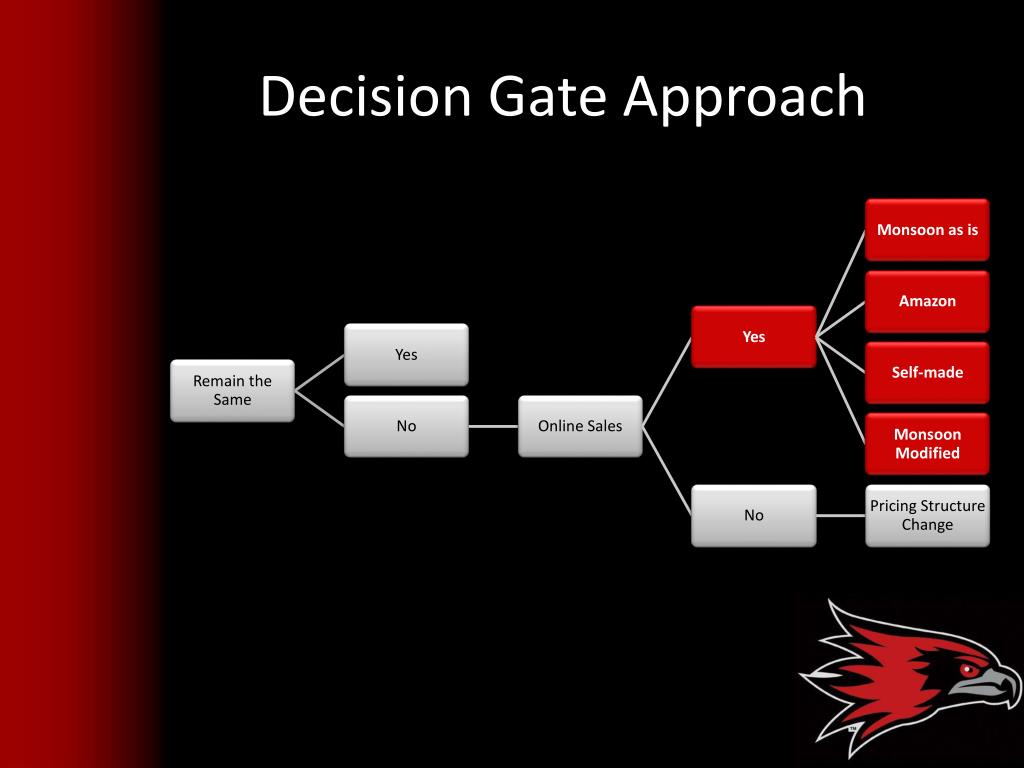 Decision Gate Approach

Remain the Same

Yes

No

Online Sales

Yes

No

Monsoon as is

Amazon

Self-made

Monsoon Modified

Pricing Structure Change